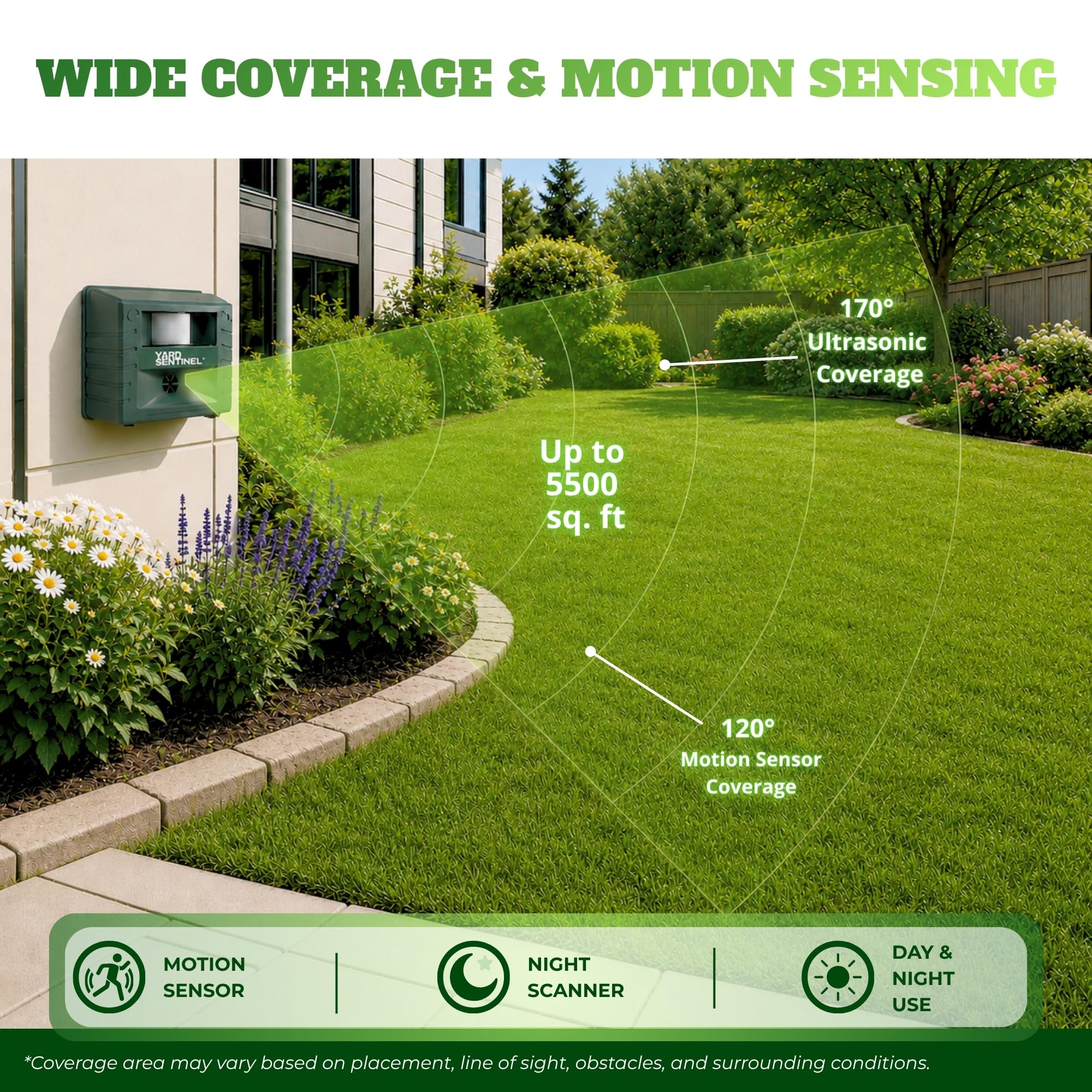 WIDE COVERAGE & MOTION SENSING

YARD SENTINEL

170°
Ultrasonic
Coverage

Up to
5500
sq. ft

120°
Motion Sensor
Coverage

MOTION SENSOR

NIGHT SCANNER

DAY & NIGHT USE

*Coverage area may vary based on placement, line of sight, obstacles, and surrounding conditions.